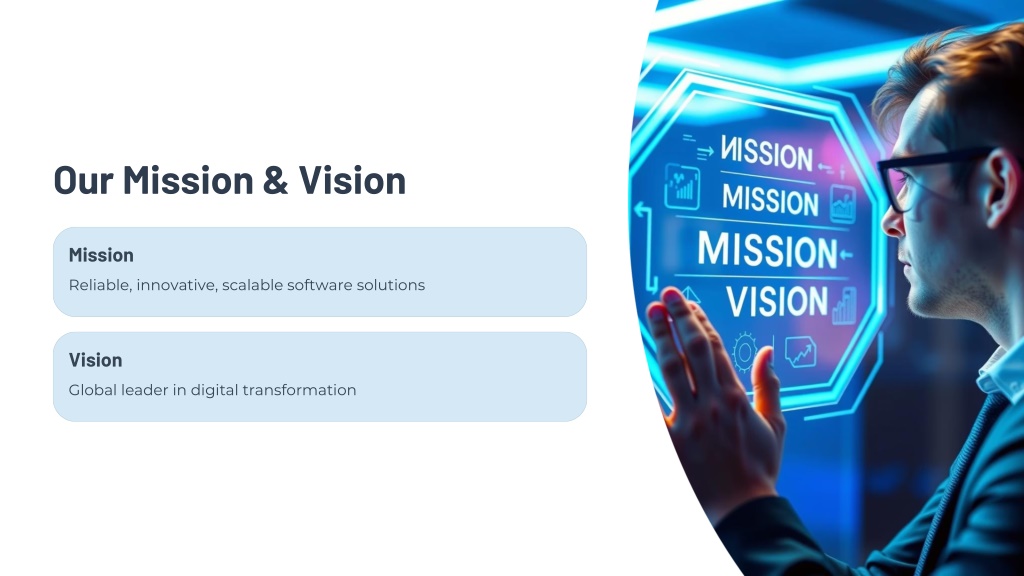 Our Mission & Vision

Mission

Reliable, innovative, scalable software solutions

Vision

Global leader in digital transformation

MISSION
MISSION
MISSION
VISION